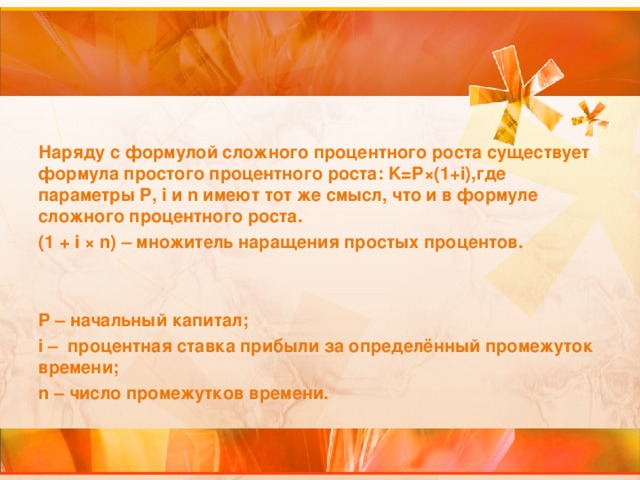 Наряду с формулой сложного процентного роста существует формула простого процентного роста: $K=P\times(1+i)$,где параметры P, i и n имеют тот же смысл, что и в формуле сложного процентного роста.

$(1 + i \times n)$ – множитель наращения простых процентов.

P – начальный капитал;

i – процентная ставка прибыли за определённый промежуток времени;

n – число промежутков времени.